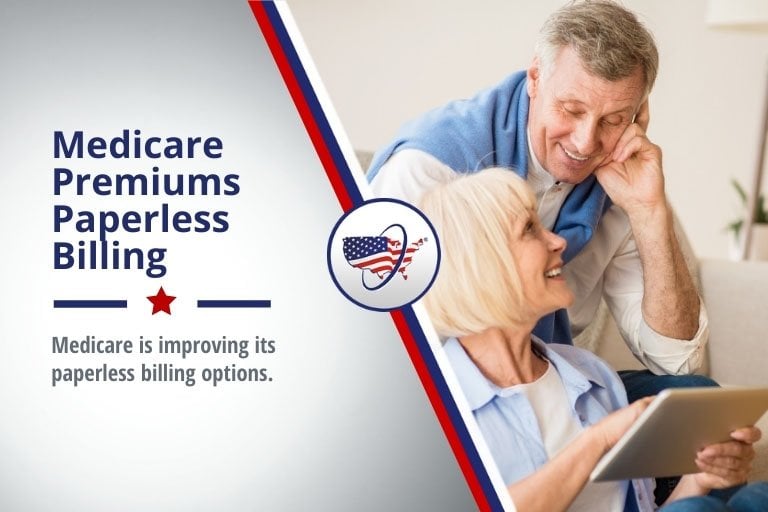 Medicare Premiums Paperless Billing

Medicare is improving its paperless billing options.